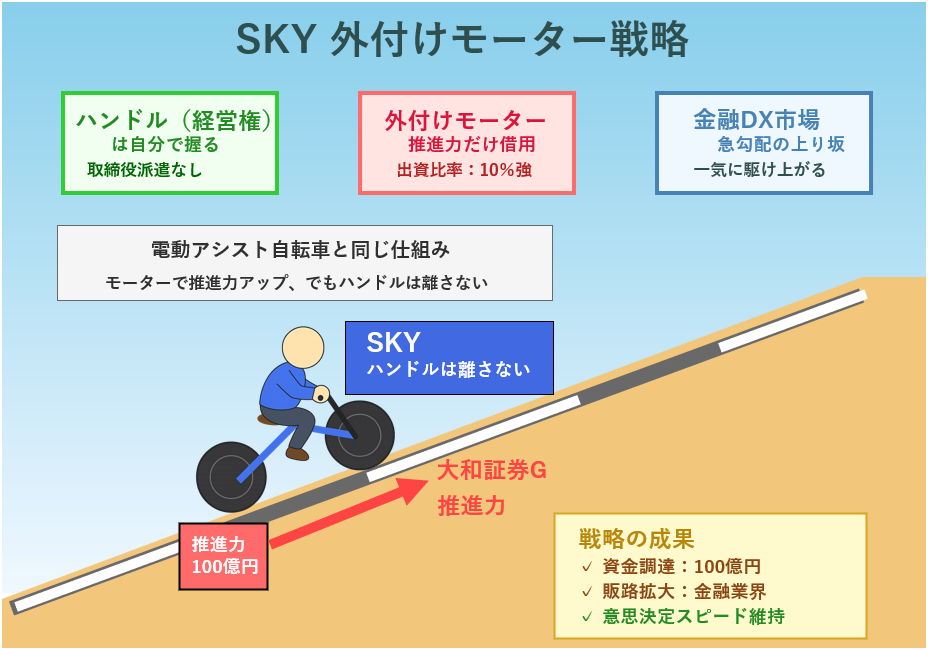 SKY 外付けモーター戦略

ハンドル（経営権）
は自分で握る
取締役派遣なし

外付けモーター
推進力だけ借用
出資比率：10%強

金融DX市場
急勾配の上り坂
一気に駆け上がる

電動アシスト自転車と同じ仕組み
モーターで推進力アップ、でもハンドルは離さない

SKY
ハンドルは離さない

大和証券G
推進力

推進力
100億円

戦略の成果
✓ 資金調達：100億円
✓ 販路拡大：金融業界
✓ 意思決定スピード維持